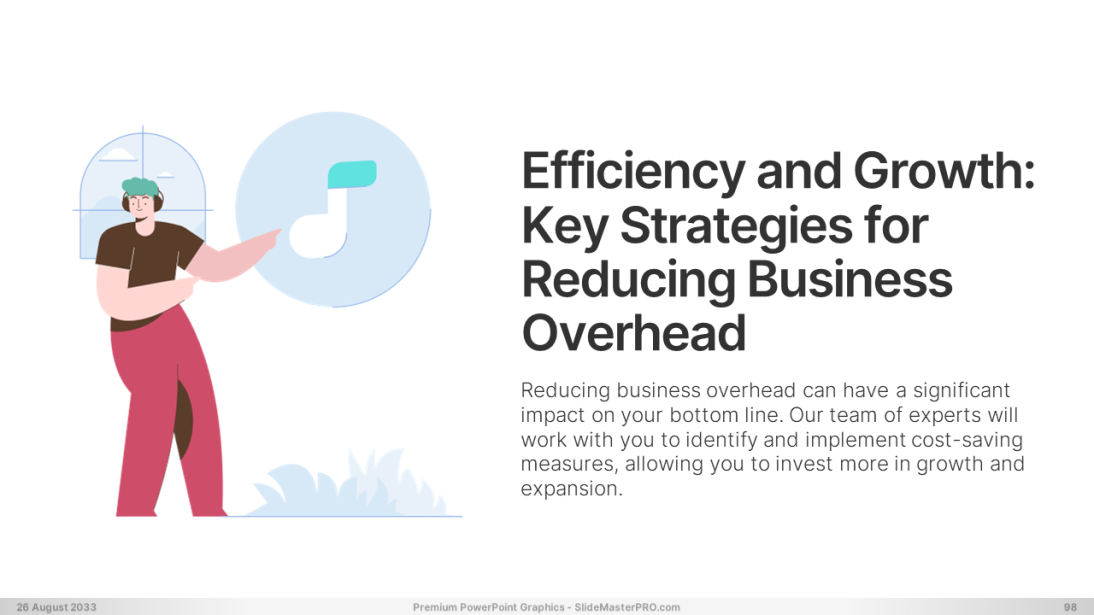 Efficiency and Growth: Key Strategies for Reducing Business Overhead

Reducing business overhead can have a significant impact on your bottom line. Our team of experts will work with you to identify and implement cost-saving measures, allowing you to invest more in growth and expansion.

26 August 2033

Premium PowerPoint Graphics - SlideMasterPRO.com

98